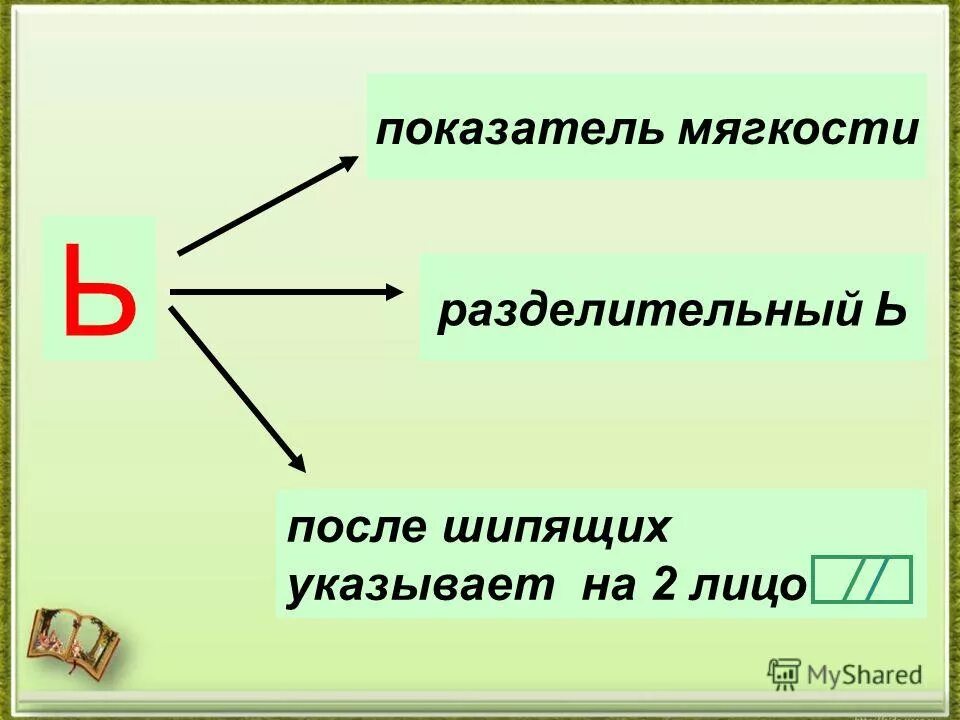 Ь

показатель мягкости

разделительный Ь

после шипящих указывает на 2 лицо

MyShared